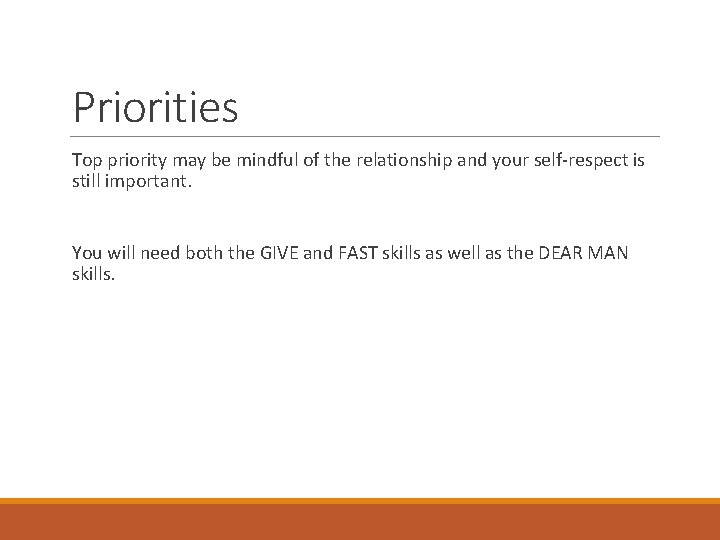 Priorities

Top priority may be mindful of the relationship and your self-respect is still important.

You will need both the GIVE and FAST skills as well as the DEAR MAN skills.